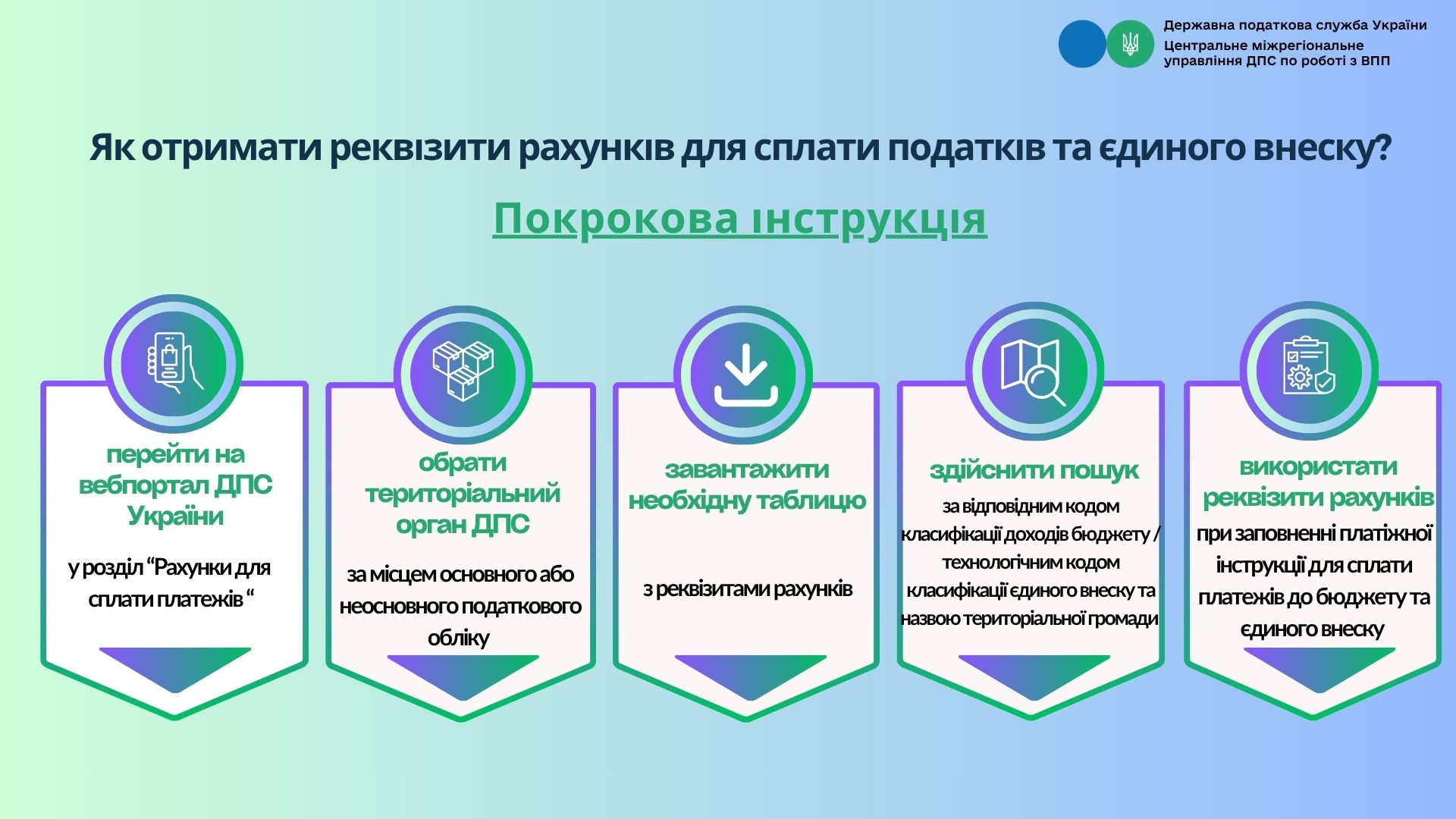 Державна податкова служба України
Центральне міжрегіональне управління ДПС по роботі з ВПП

Як отримати реквізити рахунків для сплати податків та єдиного внеску?

Покрокова інструкція

перейти на вебпортал ДПС України

у розділ “Рахунки для сплати платежів “

обрати територіальний орган ДПС

за місцем основного або неосновного податкового обліку

завантажити необхідну таблицю

з реквізитами рахунків

здійснити пошук

за відповідним кодом класифікації доходів бюджету / технологічним кодом класифікації єдиного внеску та назвою територіальної громади

використати реквізити рахунків

при заповненні платіжної інструкції для сплати платежів до бюджету та єдиного внеску